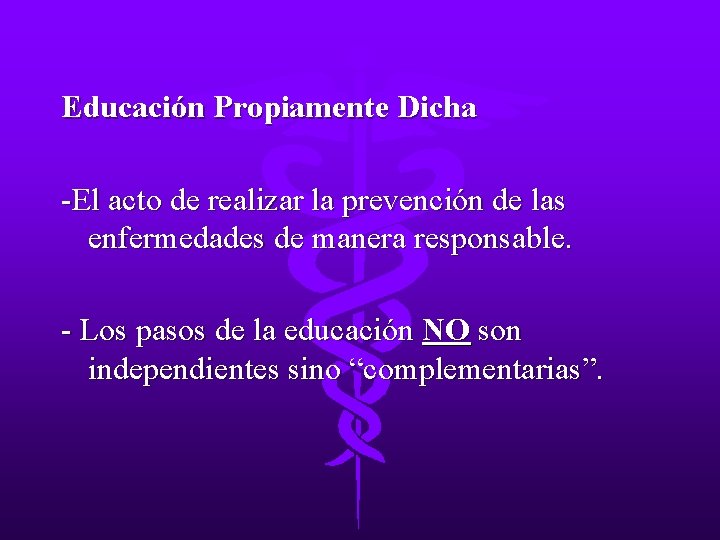 Educación Propiamente Dicha

-El acto de realizar la prevención de las enfermedades de manera responsable.

- Los pasos de la educación NO son independientes sino “complementarias”.